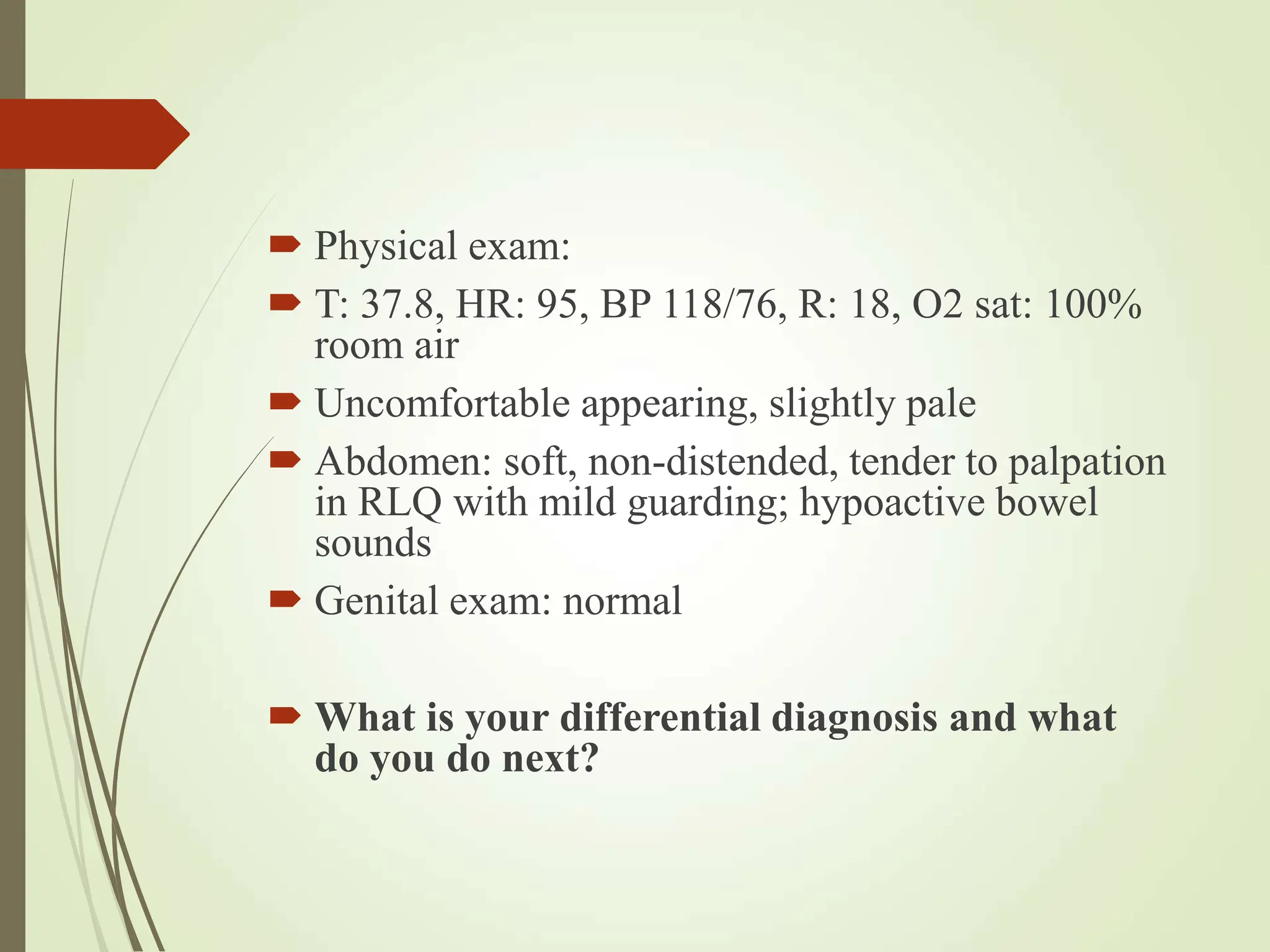 Physical exam:

T: 37.8, HR: 95, BP 118/76, R: 18, O2 sat: 100% room air

Uncomfortable appearing, slightly pale

Abdomen: soft, non-distended, tender to palpation in RLQ with mild guarding; hypoactive bowel sounds

Genital exam: normal

What is your differential diagnosis and what do you do next?